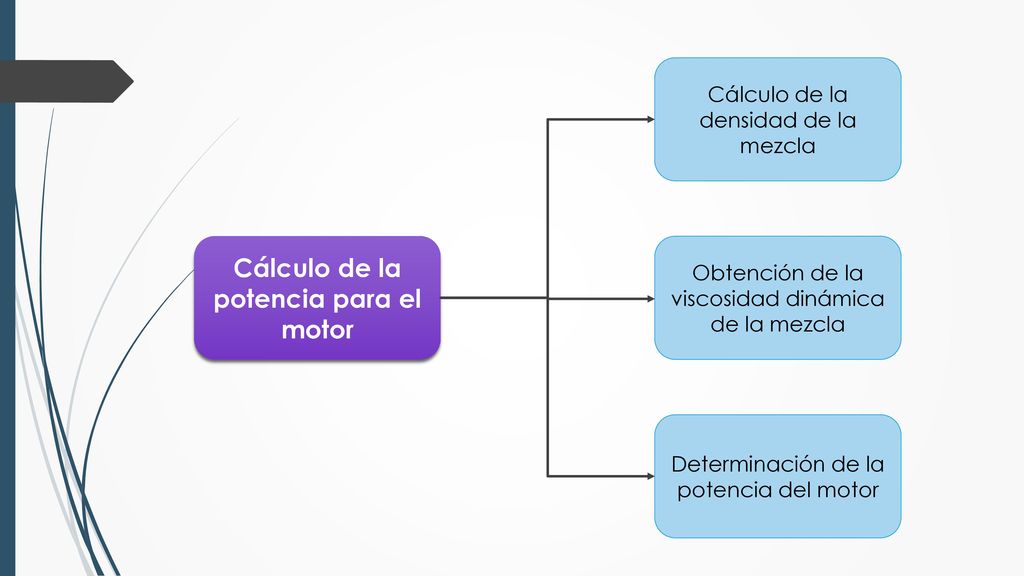 Cálculo de la potencia para el motor

Cálculo de la densidad de la mezcla

Obtención de la viscosidad dinámica de la mezcla

Determinación de la potencia del motor